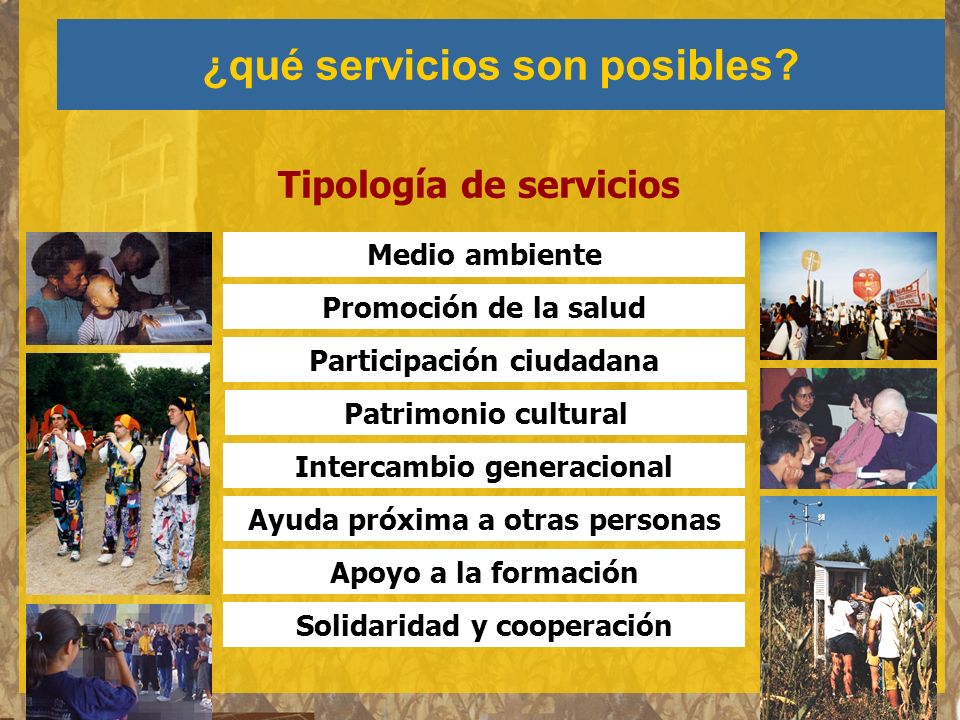 ¿qué servicios son posibles?

Tipología de servicios

Medio ambiente

Promoción de la salud

Participación ciudadana

Patrimonio cultural

Intercambio generacional

Ayuda próxima a otras personas

Apoyo a la formación

Solidaridad y cooperación